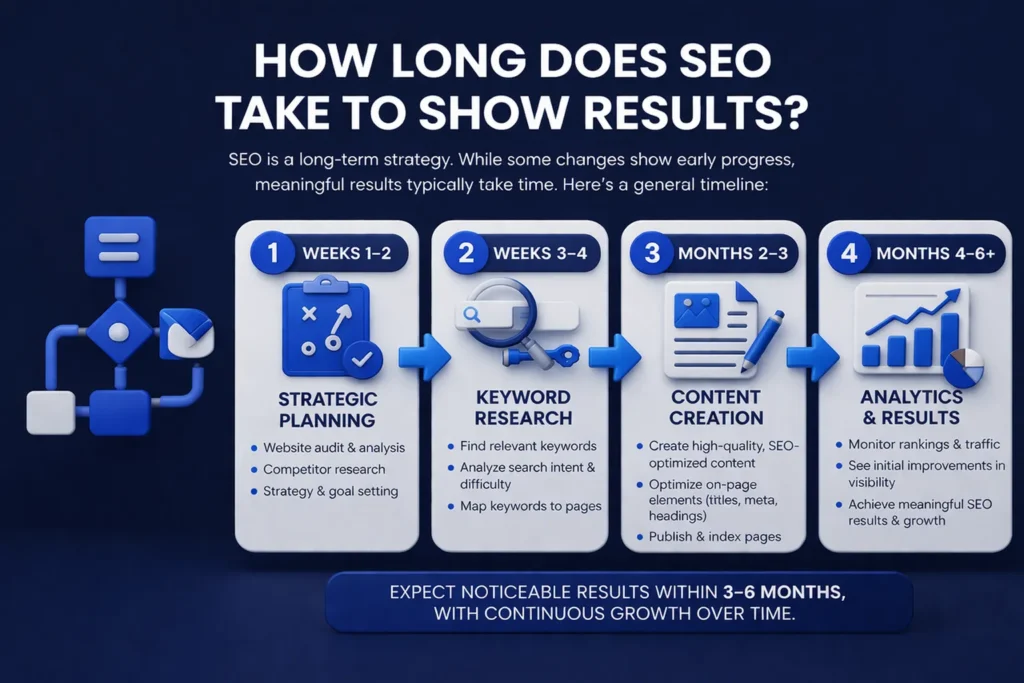 HOW LONG DOES SEO TAKE TO SHOW RESULTS?

SEO is a long-term strategy. While some changes show early progress, meaningful results typically take time. Here's a general timeline:

1 WEEKS 1–2

STRATEGIC PLANNING

• Website audit & analysis
• Competitor research
• Strategy & goal setting

2 WEEKS 3–4

KEYWORD RESEARCH

• Find relevant keywords
• Analyze search intent & difficulty
• Map keywords to pages

3 MONTHS 2–3

CONTENT CREATION

• Create high-quality, SEO-optimized content
• Optimize on-page elements (titles, meta, headings)
• Publish & index pages

4 MONTHS 4–6+

ANALYTICS & RESULTS

• Monitor rankings & traffic
• See initial improvements in visibility
• Achieve meaningful SEO results & growth

EXPECT NOTICEABLE RESULTS WITHIN 3–6 MONTHS, WITH CONTINUOUS GROWTH OVER TIME.